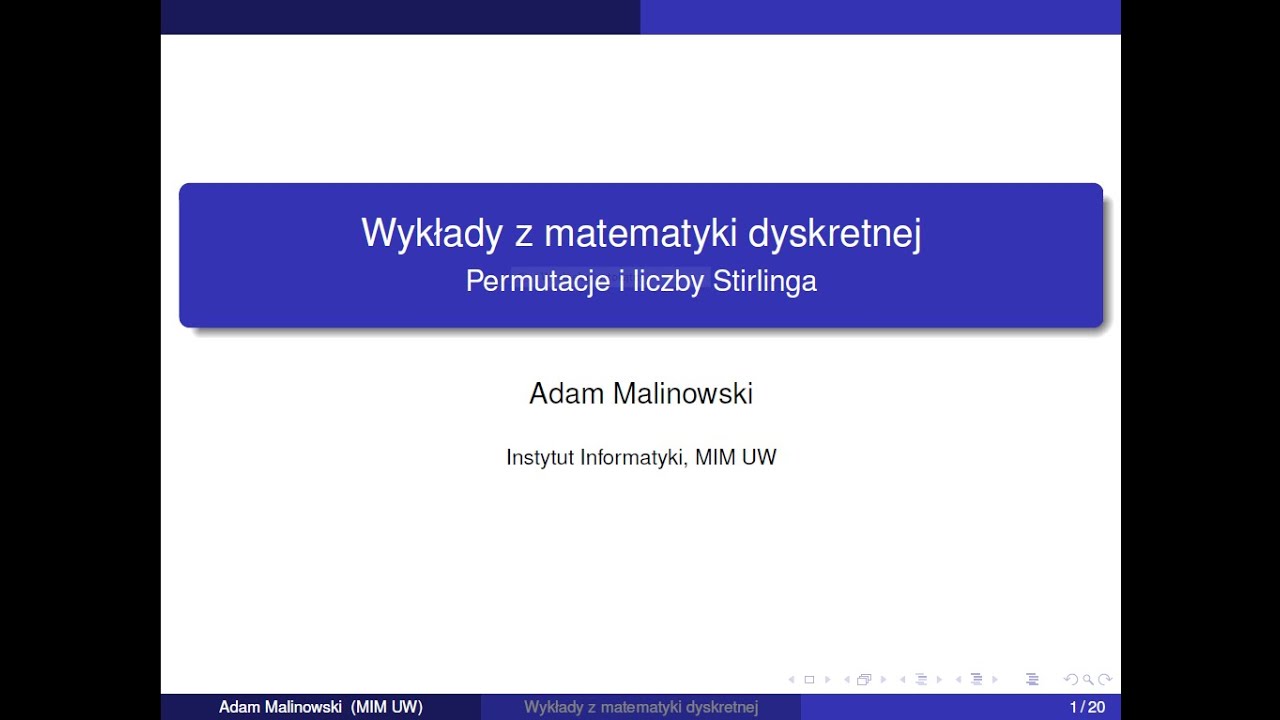 Wykłady z matematyki dyskretnej
Permutacje i liczby Stirlinga

Adam Malinowski

Instytut Informatyki, MIM UW

Adam Malinowski (MIM UW) Wykłady z matematyki dyskretnej 1 / 20